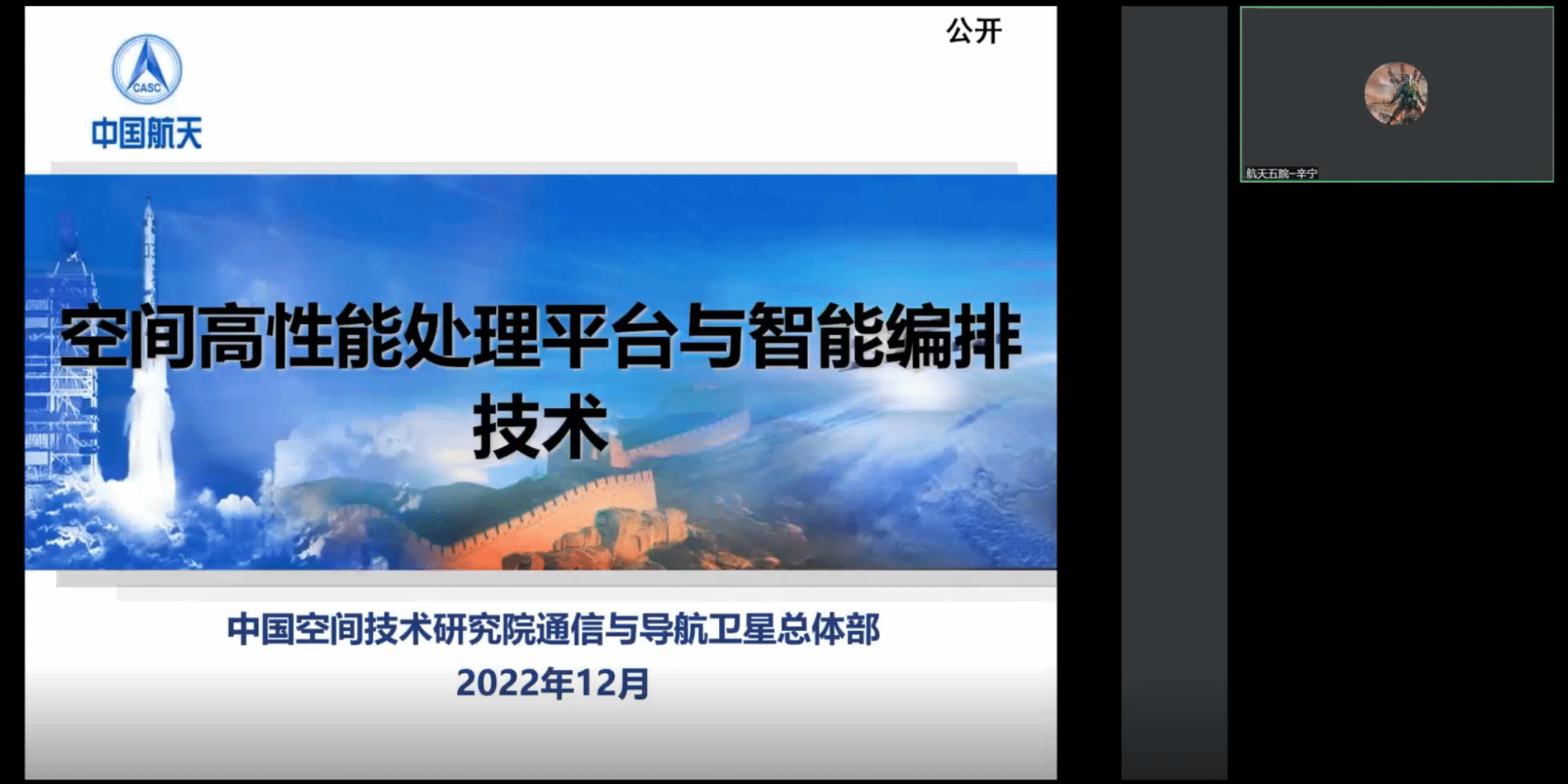 公开

CASC
中国航天

空间高性能处理平台与智能编排技术

中国空间技术研究院通信与导航卫星总体部
2022年12月

航天五院-辛宁